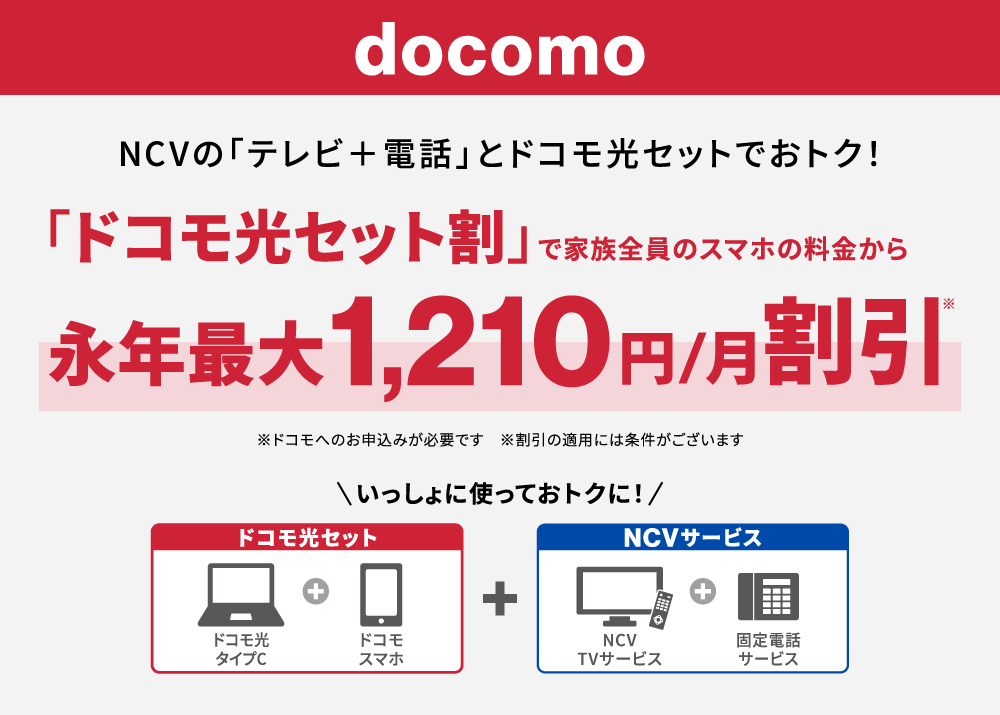 docomo

NCVの「テレビ＋電話」とドコモ光セットでおトク！

「ドコモ光セット割」で家族全員のスマホの料金から

永年最大1,210円/月割引※

※ドコモへのお申込みが必要です　※割引の適用には条件がございます

＼いっしょに使っておトクに！／

ドコモ光セット

ドコモ光
タイプC

ドコモ
スマホ

NCVサービス

NCV
TVサービス

固定電話
サービス